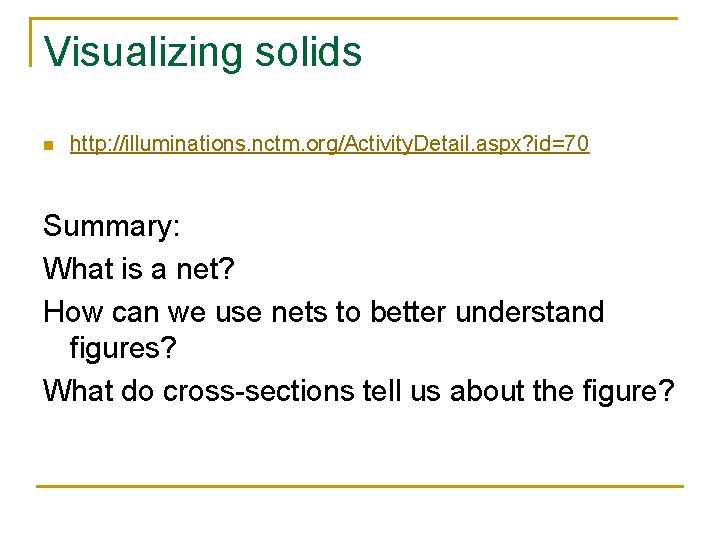 Visualizing solids

http://illuminations.nctm.org/ActivityDetail.aspx?id=70

Summary:
What is a net?
How can we use nets to better understand figures?
What do cross-sections tell us about the figure?